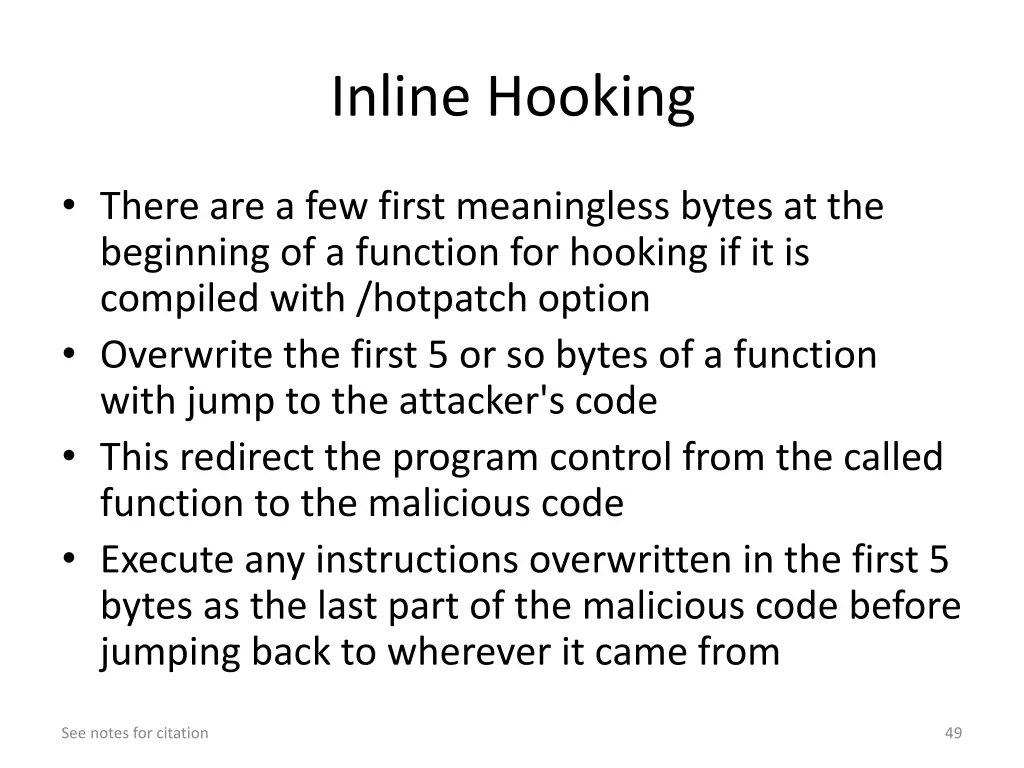 Inline Hooking

• There are a few first meaningless bytes at the beginning of a function for hooking if it is compiled with /hotpatch option
• Overwrite the first 5 or so bytes of a function with jump to the attacker's code
• This redirect the program control from the called function to the malicious code
• Execute any instructions overwritten in the first 5 bytes as the last part of the malicious code before jumping back to wherever it came from

See notes for citation

49